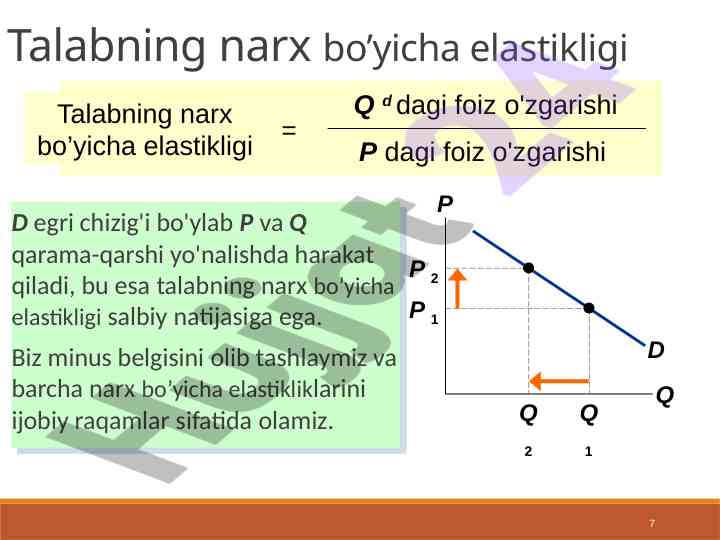 Talabning narx bo’yicha elastikligi

Talabning narx bo’yicha elastikligi = $\frac{Q^d \text{ dagi foiz o'zgarishi}}{P \text{ dagi foiz o'zgarishi}}$

D egri chizig'i bo'ylab P va Q qarama-qarshi yo'nalishda harakat qiladi, bu esa talabning narx bo'yicha elastikligi salbiy natijasiga ega.

Biz minus belgisini olib tashlaymiz va barcha narx bo’yicha elastikliklarini ijobiy raqamlar sifatida olamiz.

P
$P_2$
$P_1$
D
Q
$Q_2$
$Q_1$

Hujjat 24

7